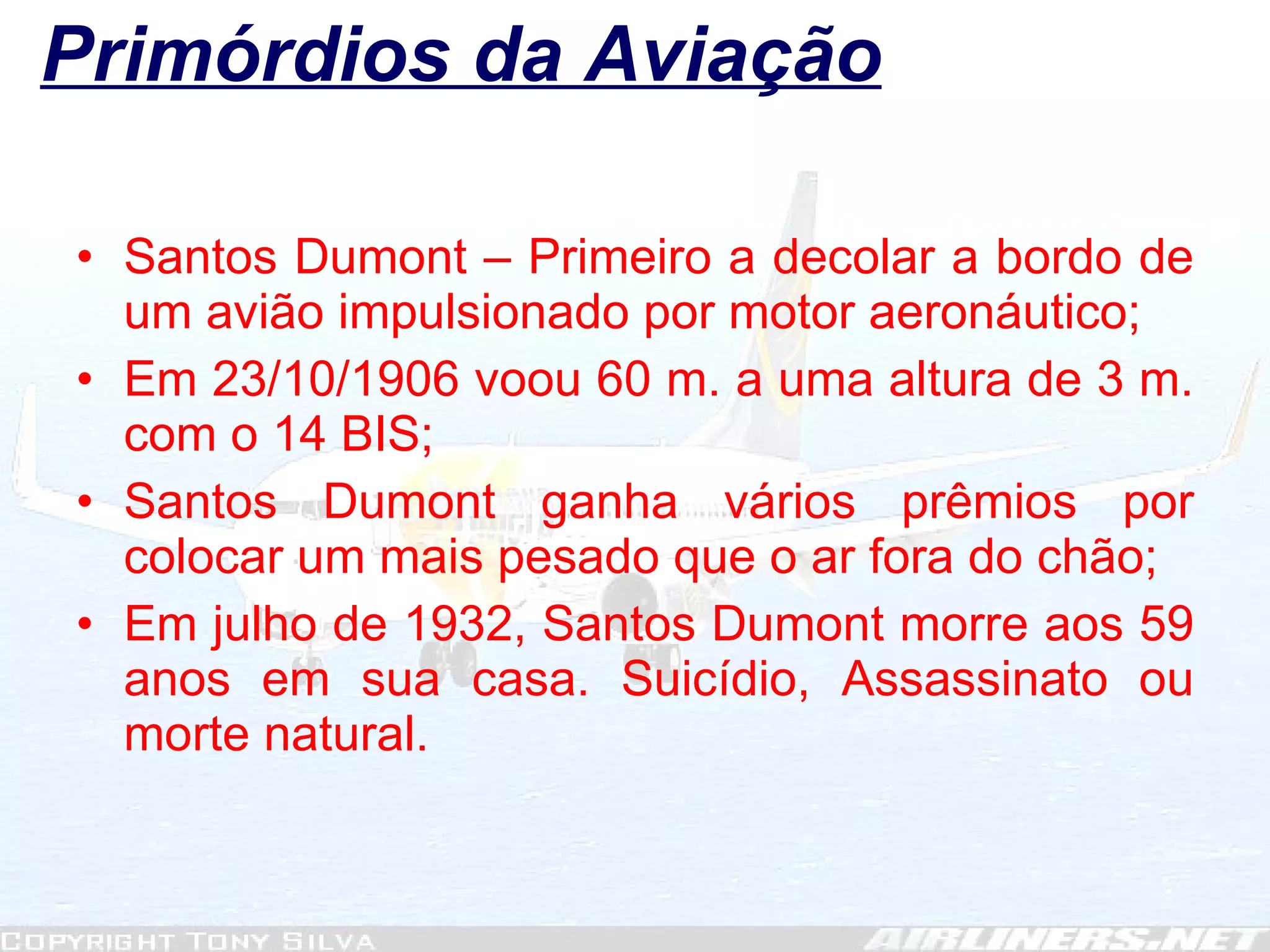 Primórdios da Aviação

• Santos Dumont – Primeiro a decolar a bordo de um avião impulsionado por motor aeronáutico;
• Em 23/10/1906 voou 60 m. a uma altura de 3 m. com o 14 BIS;
• Santos Dumont ganha vários prêmios por colocar um mais pesado que o ar fora do chão;
• Em julho de 1932, Santos Dumont morre aos 59 anos em sua casa. Suicídio, Assassinato ou morte natural.

COPYRIGHT TONY SILVA
AIRLINERS.NET